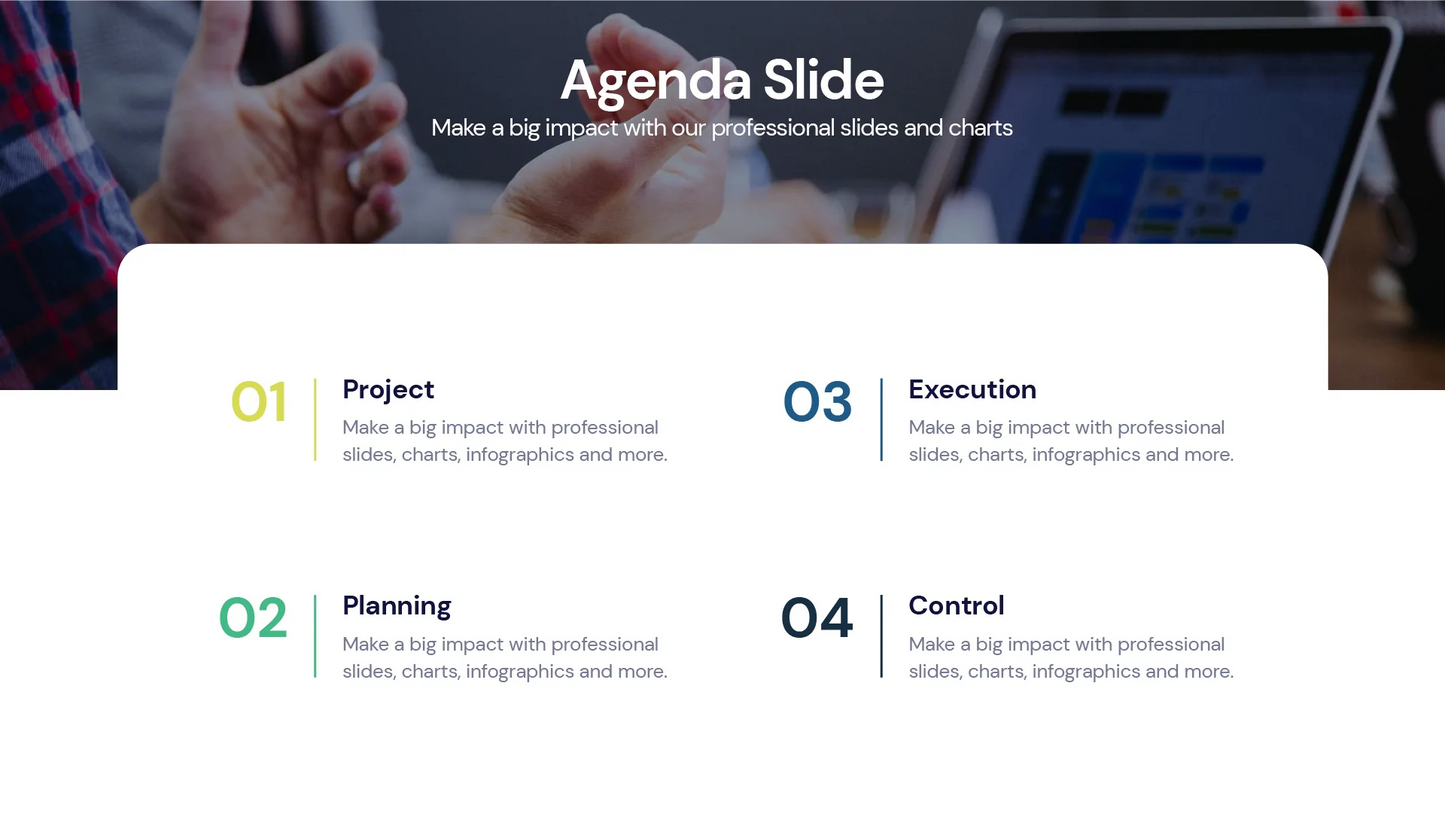 Agenda Slide

Make a big impact with our professional slides and charts

01

Project

Make a big impact with professional slides, charts, infographics and more.

02

Planning

Make a big impact with professional slides, charts, infographics and more.

03

Execution

Make a big impact with professional slides, charts, infographics and more.

04

Control

Make a big impact with professional slides, charts, infographics and more.